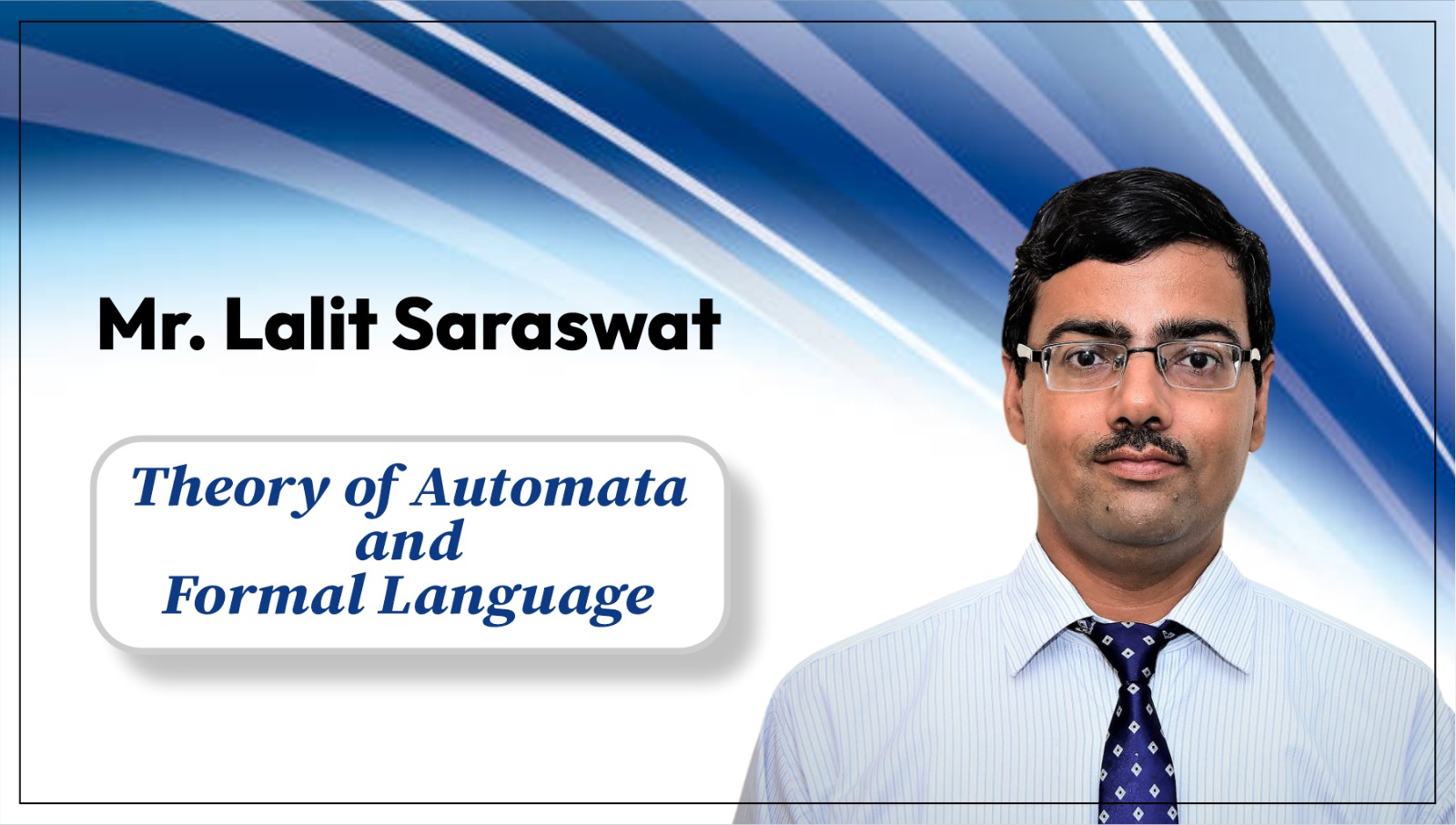 Mr. Lalit Saraswat

Theory of Automata
and
Formal Language